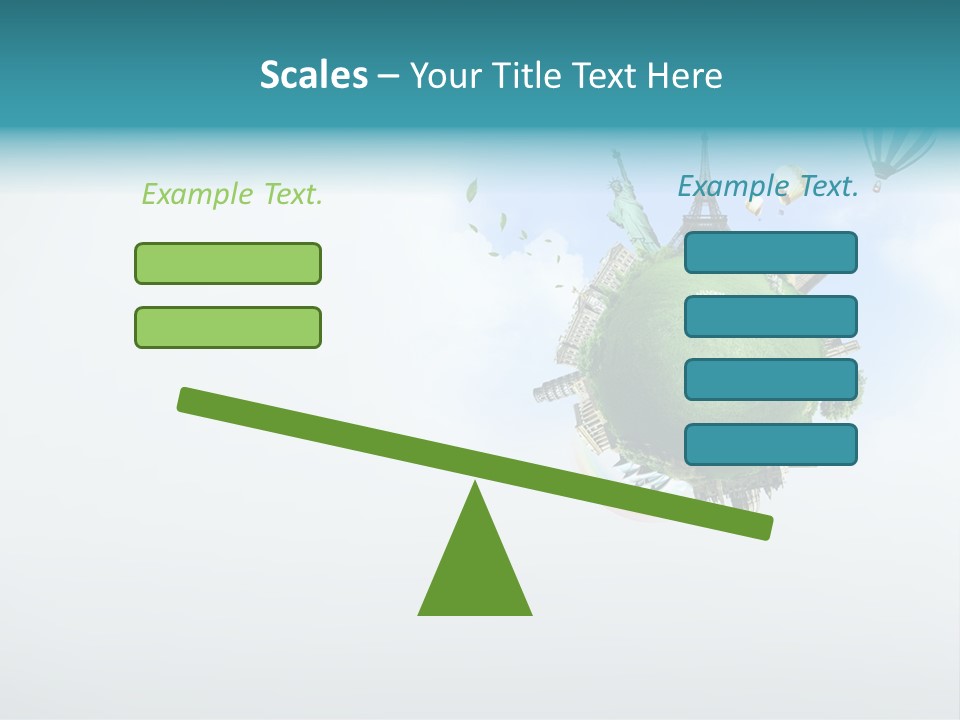 Scales – Your Title Text Here

Example Text.

Example Text.